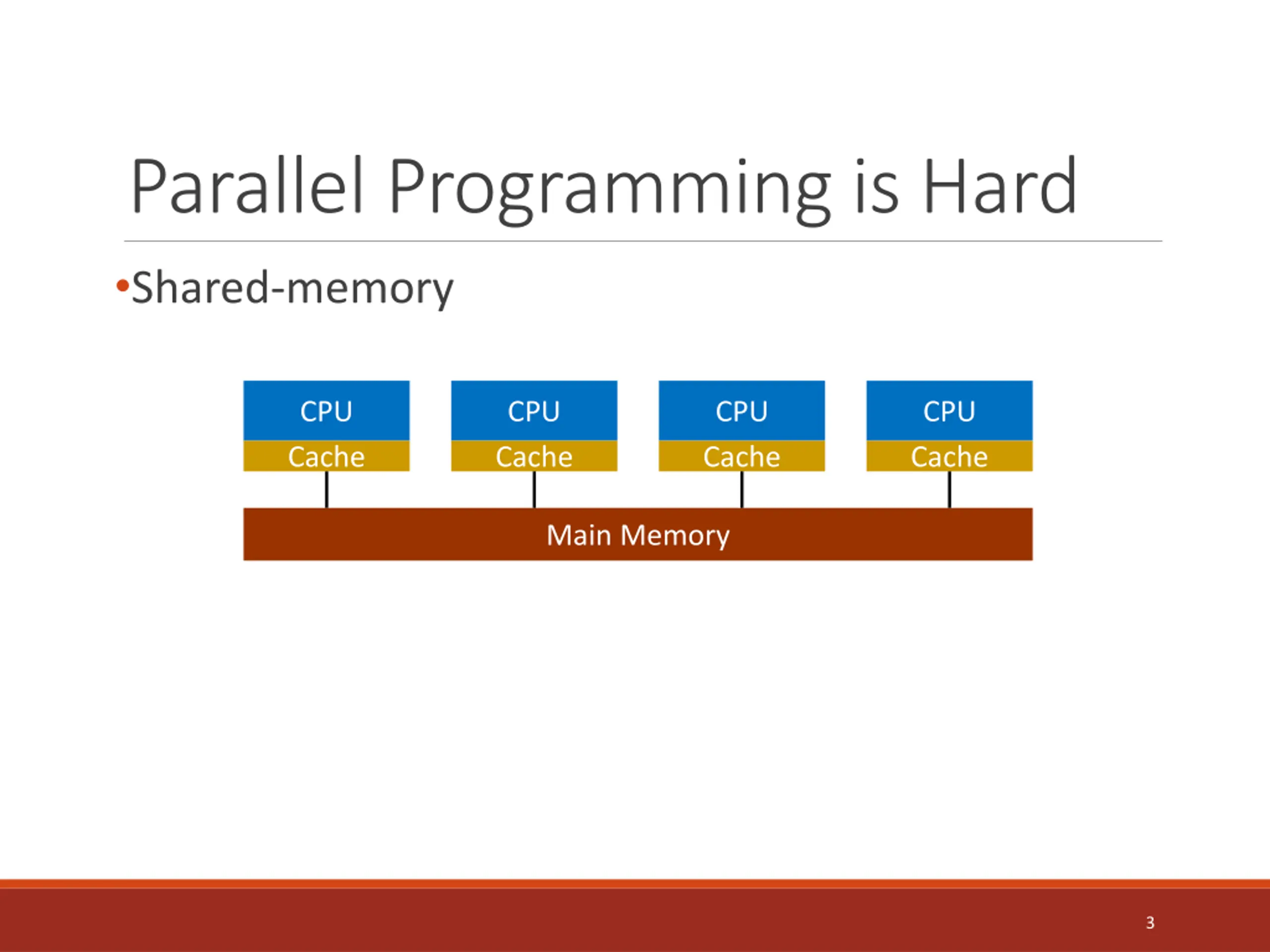 Parallel Programming is Hard

•Shared-memory

CPU
Cache

CPU
Cache

CPU
Cache

CPU
Cache

Main Memory

3